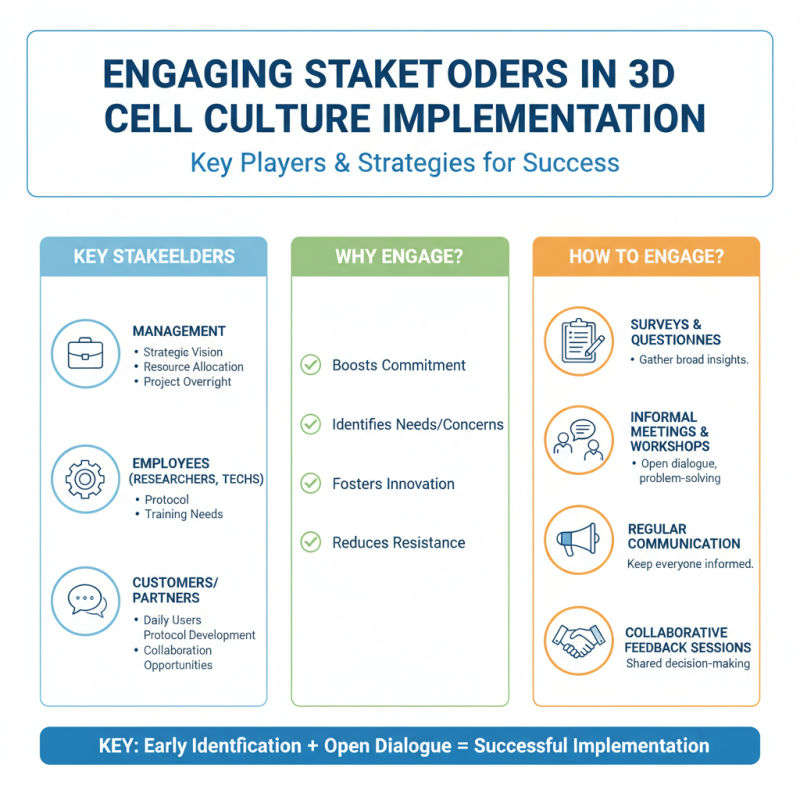 ENGAGING STAKETODERS IN 3D CELL CULTURE IMPLEMENTATION

Key Players & Strategies for Success

KEY STAKEELDERS

MANAGEMENT
• Strategic Vision
• Resource Allocation
• Project Overright

EMPLOYEES (RESEARCHERS, TECHS)
• Protocol
• Training Needs

CUSTOMERS/ PARTNERS
• Daily Users Protocol Development
• Collaboration Opportunities

WHY ENGAGE?

Boosts Commitment

Identifies Needs/Concerns

Fosters Innovation

Reduces Resistance

HOW TO ENGAGE?

SURVEYS & QUESTIONNES
• Gather broad insights.

INFORMAL MEETINGS & WORKSHOPS
• Open dialogue, problem-solving

REGULAR COMMUNICATION
Keep everyone informed.

COLLABORATIVE FEEDBACK SESSIONS
Shared decision-making

KEY: Early Identfication + Open Dialogue = Successful Implementation